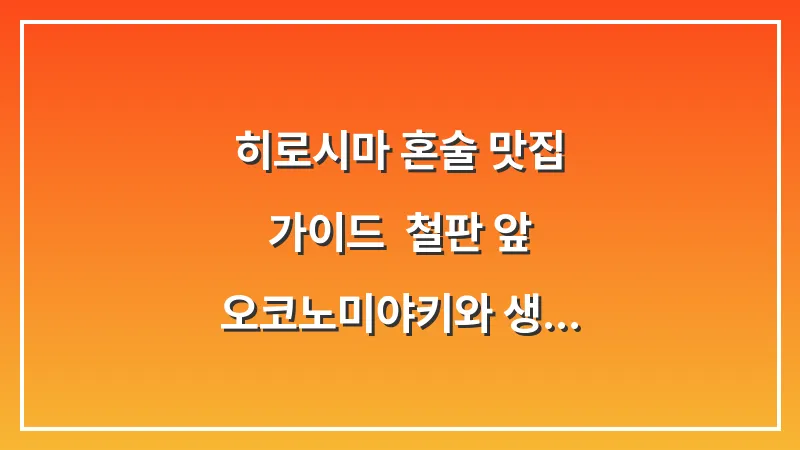 히로시마 혼술 맛집
가이드  철판 앞
오코노미야키와 생...